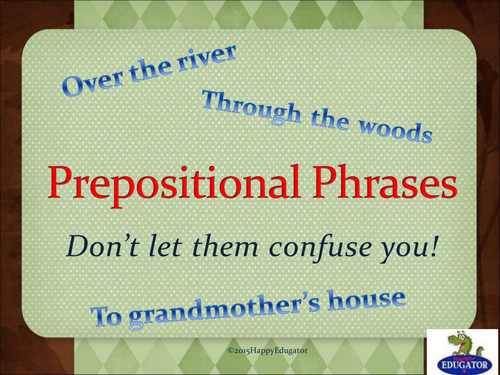 Over the river

Through the woods

Prepositional Phrases

Don't let them confuse you!

To grandmother's house

©2015HappyEdugator

HAPPY
EDUGATOR